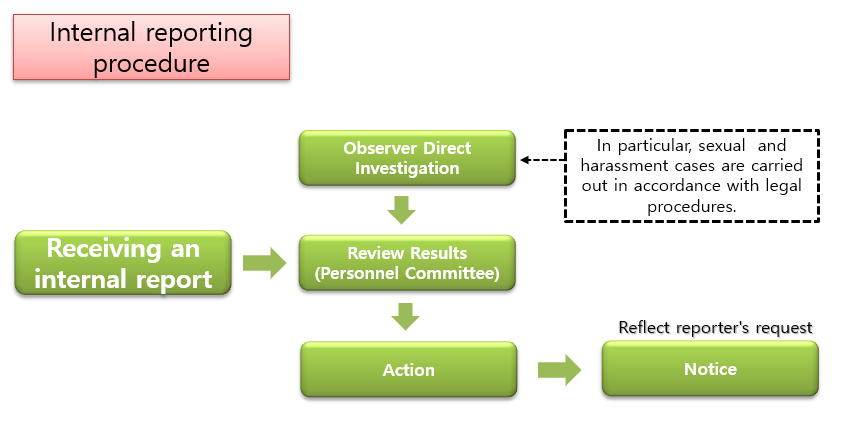 Internal reporting procedure

Receiving an internal report

Observer Direct Investigation

In particular, sexual and harassment cases are carried out in accordance with legal procedures.

Review Results (Personnel Committee)

Action

Reflect reporter's request

Notice